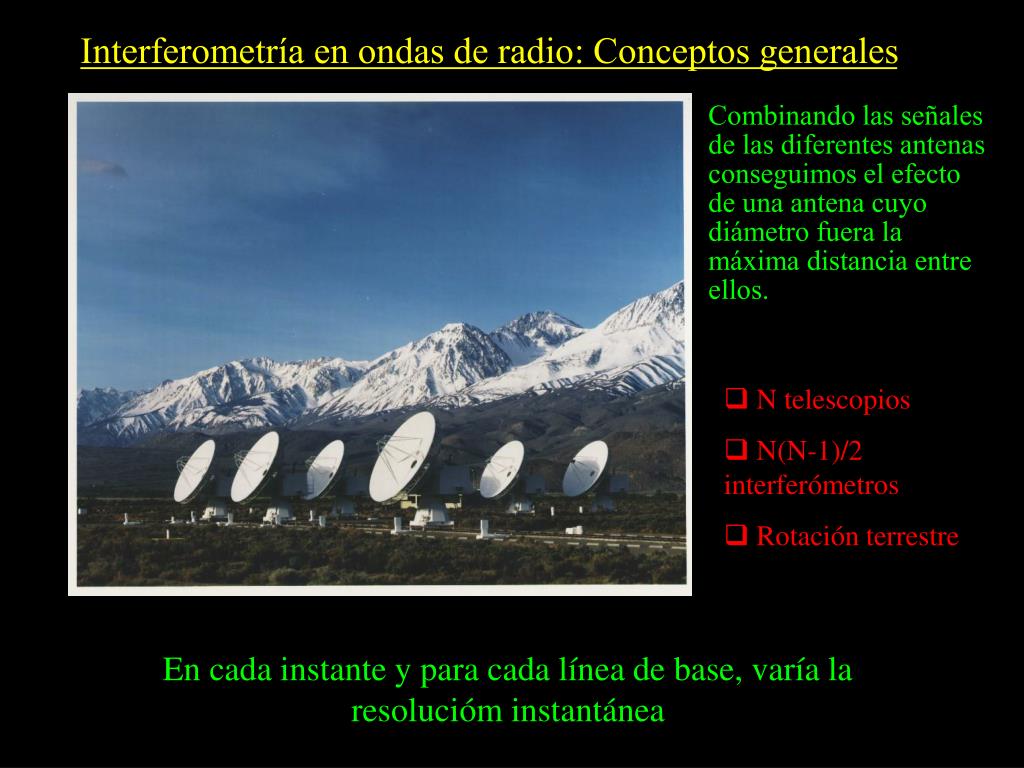 Interferometría en ondas de radio: Conceptos generales

Combinando las señales de las diferentes antenas conseguimos el efecto de una antena cuyo diámetro fuera la máxima distancia entre ellos.

❑ N telescopios

❑ N(N-1)/2 interferómetros

❑ Rotación terrestre

En cada instante y para cada línea de base, varía la resolucióm instantánea